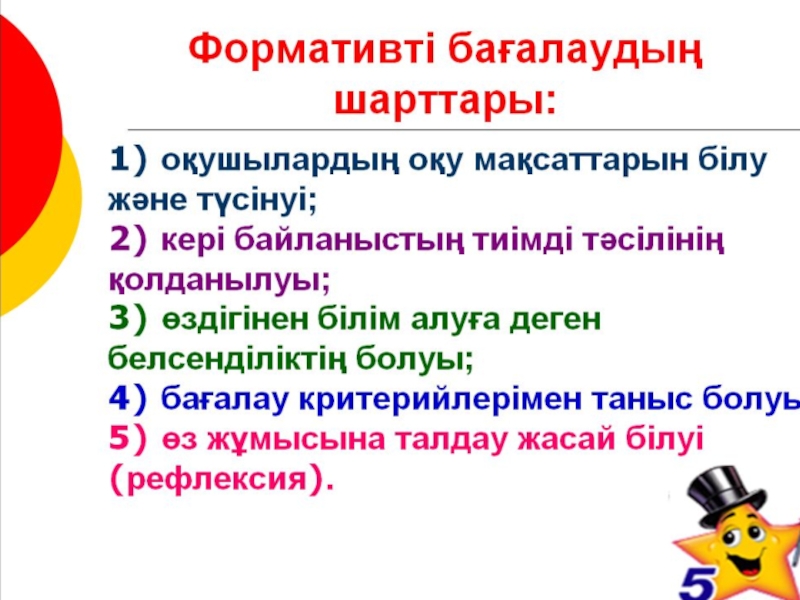 Формативті бағалаудың шарттары:

1) оқушылардың оқу мақсаттарын білу және түсінуі;
2) кері байланыстың тиімді тәсілінің қолданылуы;
3) өздігінен білім алуға деген белсенділіктің болуы;
4) бағалау критерийлерімен таныс болуы
5) өз жұмысына талдау жасай білуі (рефлексия).

5